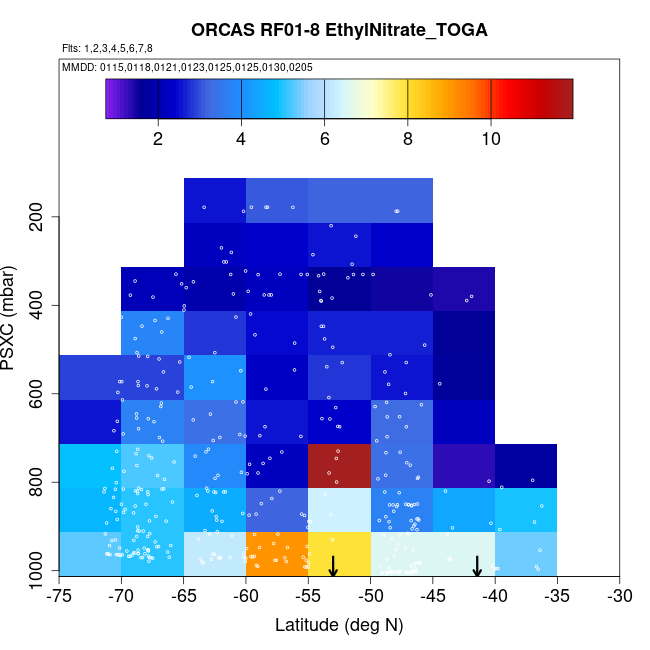 ORCAS RF01-8 EthylNitrate_TOGA

Flts: 1,2,3,4,5,6,7,8

MMDD: 0115,0118,0121,0123,0125,0125,0130,0205

2 4 6 8 10

PSXC (mbar)

200
400
600
800
1000

-75 -70 -65 -60 -55 -50 -45 -40 -35 -30

Latitude (deg N)